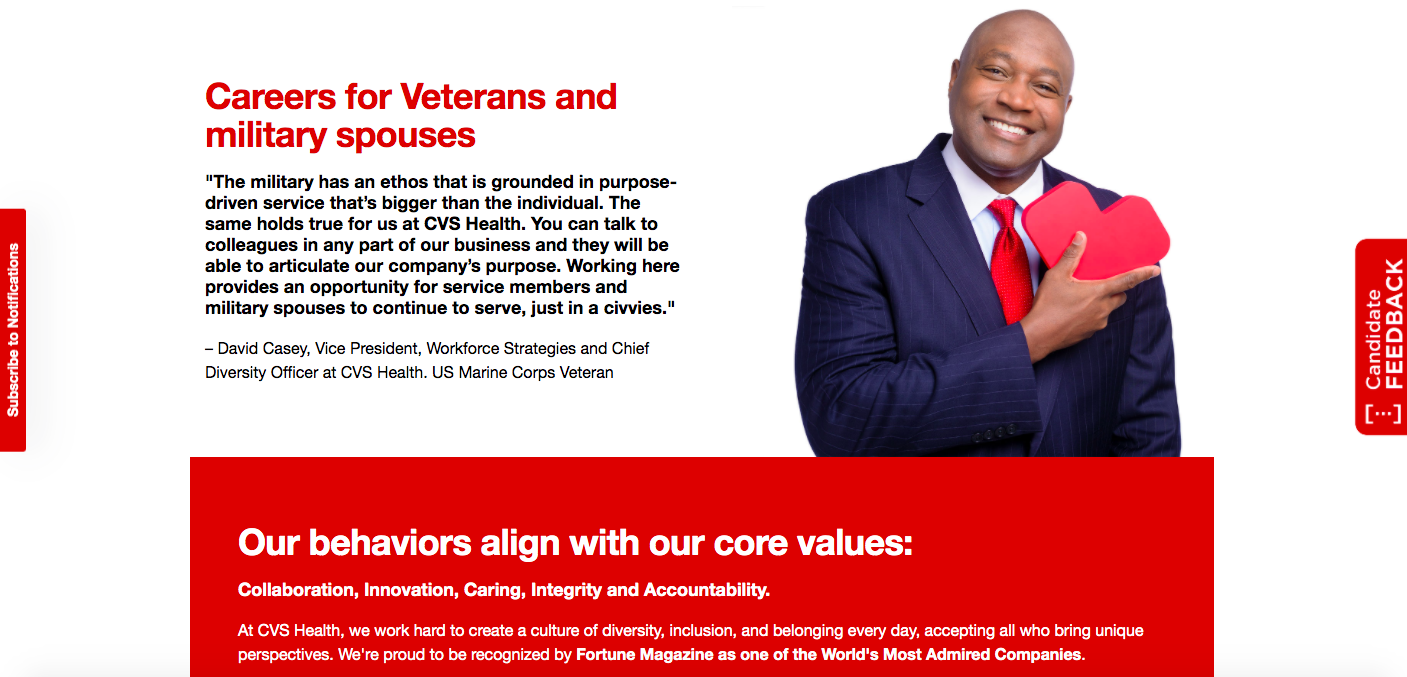 Subscribe to Notifications

Careers for Veterans and military spouses

"The military has an ethos that is grounded in purpose-driven service that's bigger than the individual. The same holds true for us at CVS Health. You can talk to colleagues in any part of our business and they will be able to articulate our company's purpose. Working here provides an opportunity for service members and military spouses to continue to serve, just in a civvies."

– David Casey, Vice President, Workforce Strategies and Chief Diversity Officer at CVS Health. US Marine Corps Veteran

Candidate FEEDBACK

[...]

Our behaviors align with our core values:

Collaboration, Innovation, Caring, Integrity and Accountability.

At CVS Health, we work hard to create a culture of diversity, inclusion, and belonging every day, accepting all who bring unique perspectives. We're proud to be recognized by Fortune Magazine as one of the World's Most Admired Companies.